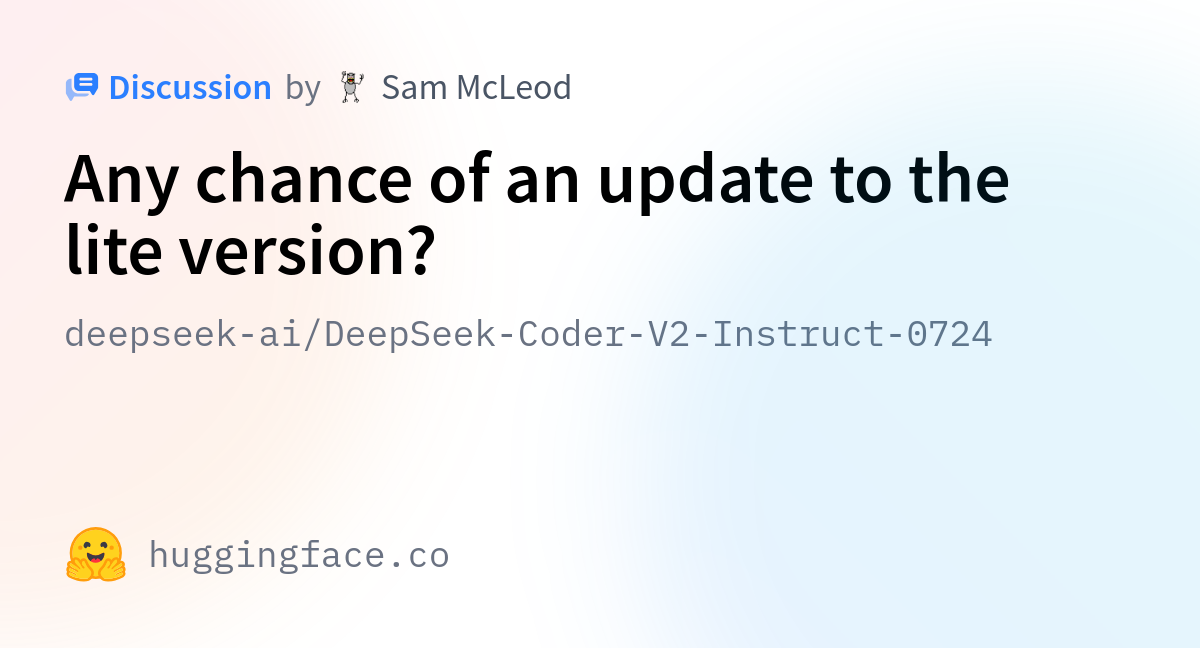 Discussion by Sam McLeod

Any chance of an update to the lite version?

deepseek-ai/DeepSeek-Coder-V2-Instruct-0724

huggingface.co